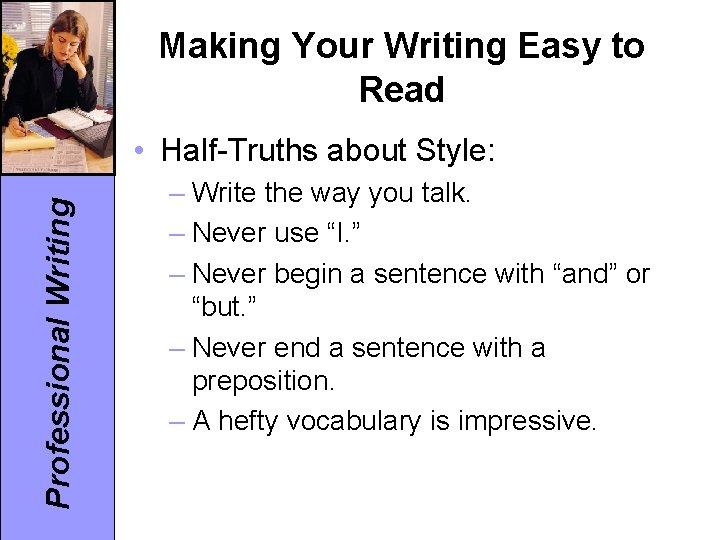 Professional Writing

Making Your Writing Easy to Read

• Half-Truths about Style:
– Write the way you talk.
– Never use “I.”
– Never begin a sentence with “and” or “but.”
– Never end a sentence with a preposition.
– A hefty vocabulary is impressive.